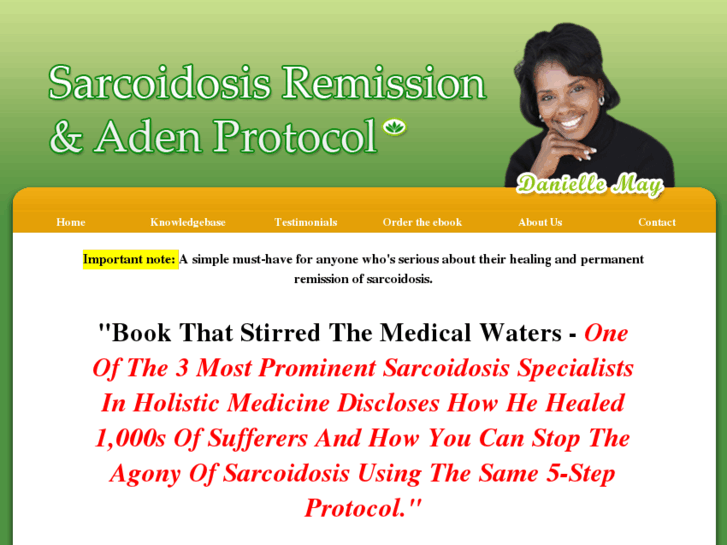 Sarcoidosis Remission & Aden Protocol

Danielle May

Home Knowledgebase Testimonials Order the ebook About Us Contact

Important note: A simple must-have for anyone who's serious about their healing and permanent remission of sarcoidosis.

"Book That Stirred The Medical Waters - One Of The 3 Most Prominent Sarcoidosis Specialists In Holistic Medicine Discloses How He Healed 1,000s Of Sufferers And How You Can Stop The Agony Of Sarcoidosis Using The Same 5-Step Protocol."